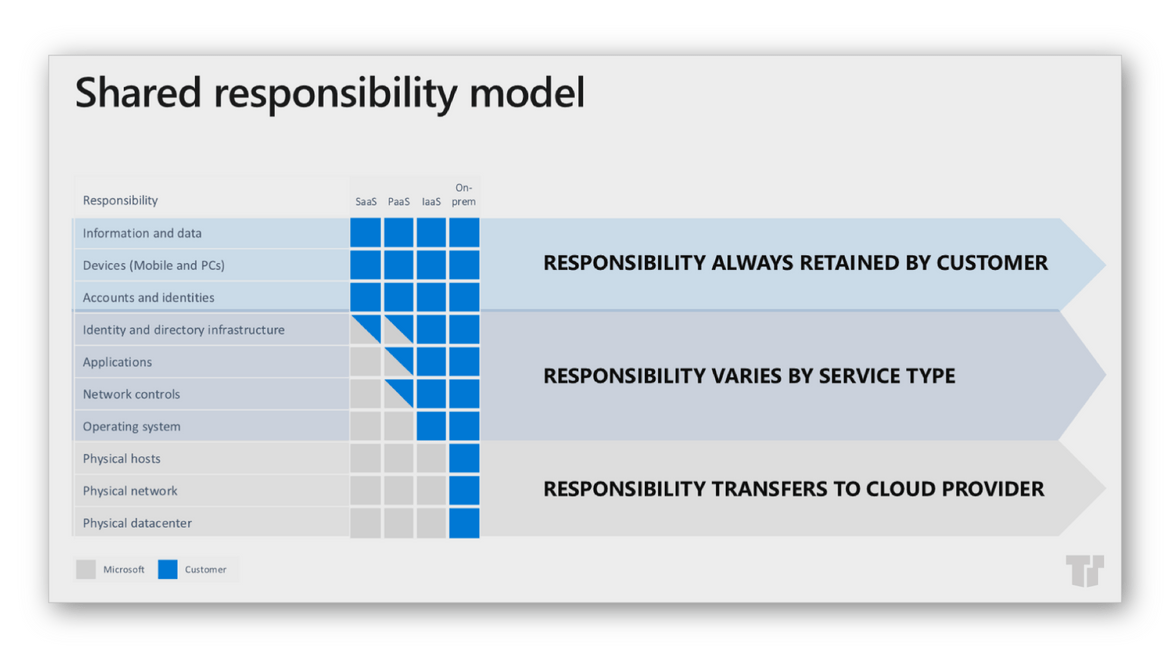 Shared responsibility model

| Responsibility | SaaS | PaaS | IaaS | On-prem |
|---|---|---|---|---|
| Information and data | | | | |
| Devices (Mobile and PCs) | | | | |
| Accounts and identities | | | | |
| Identity and directory infrastructure | | | | |
| Applications | | | | |
| Network controls | | | | |
| Operating system | | | | |
| Physical hosts | | | | |
| Physical network | | | | |
| Physical datacenter | | | | |

RESPONSIBILITY ALWAYS RETAINED BY CUSTOMER

RESPONSIBILITY VARIES BY SERVICE TYPE

RESPONSIBILITY TRANSFERS TO CLOUD PROVIDER

Microsoft Customer